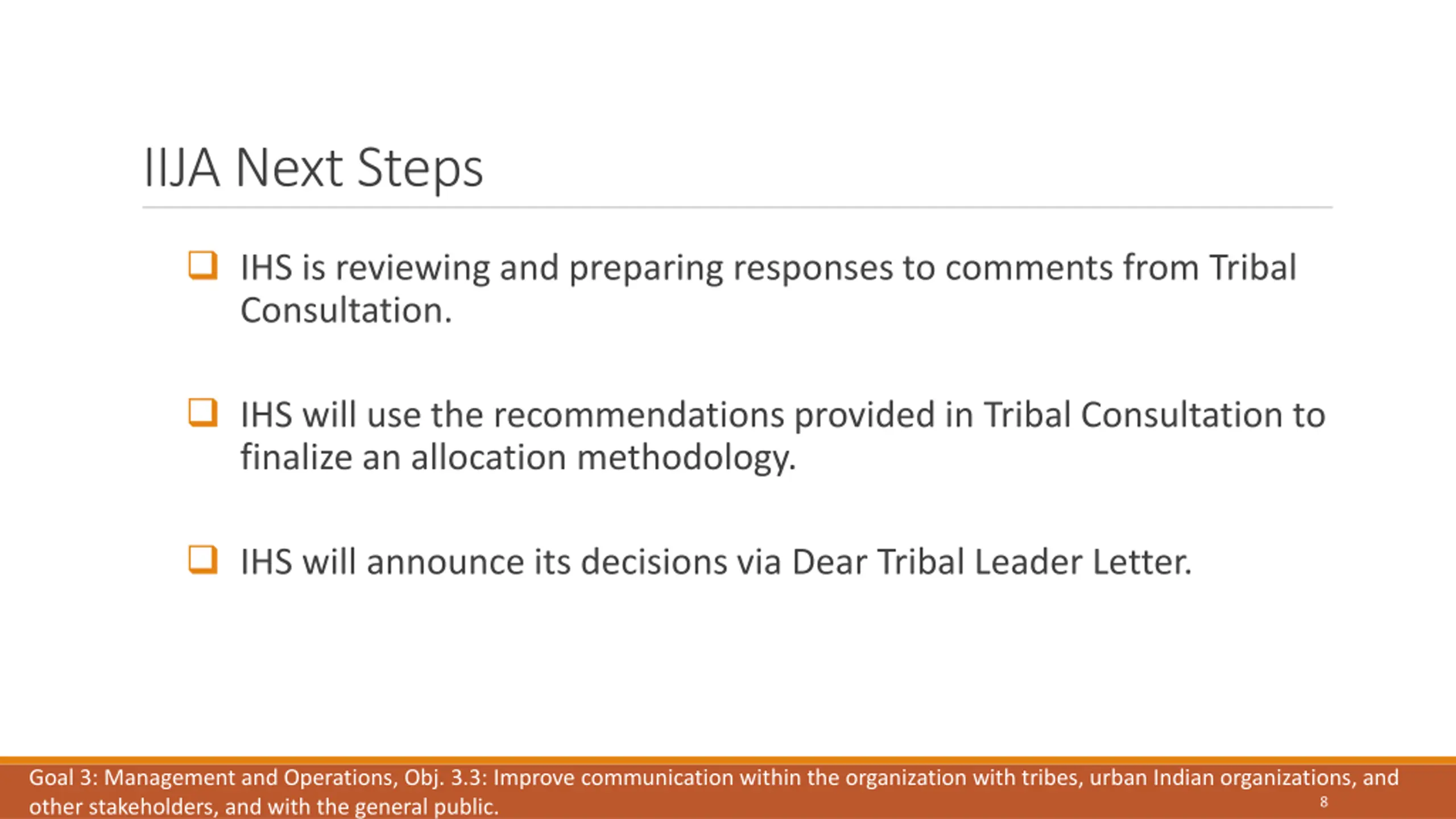 IIJA Next Steps

❑ IHS is reviewing and preparing responses to comments from Tribal Consultation.

❑ IHS will use the recommendations provided in Tribal Consultation to finalize an allocation methodology.

❑ IHS will announce its decisions via Dear Tribal Leader Letter.

Goal 3: Management and Operations, Obj. 3.3: Improve communication within the organization with tribes, urban Indian organizations, and other stakeholders, and with the general public.

8